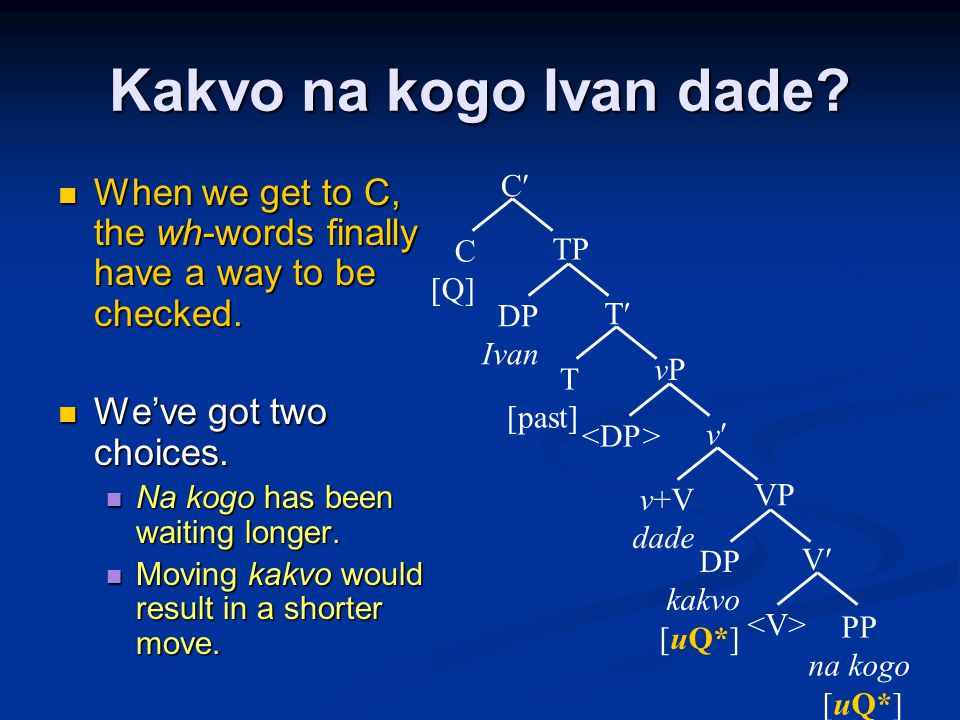 Kakvo na kogo Ivan dade?

When we get to C, the wh-words finally have a way to be checked.

We've got two choices.

Na kogo has been waiting longer.

Moving kakvo would result in a shorter move.

C′
C
[Q]
TP
DP
Ivan
T′
T
[past]
vP
<DP>
v′
v+V
dade
VP
DP
kakvo
[uQ*]
V′
<V>
PP
na kogo
[uQ*]